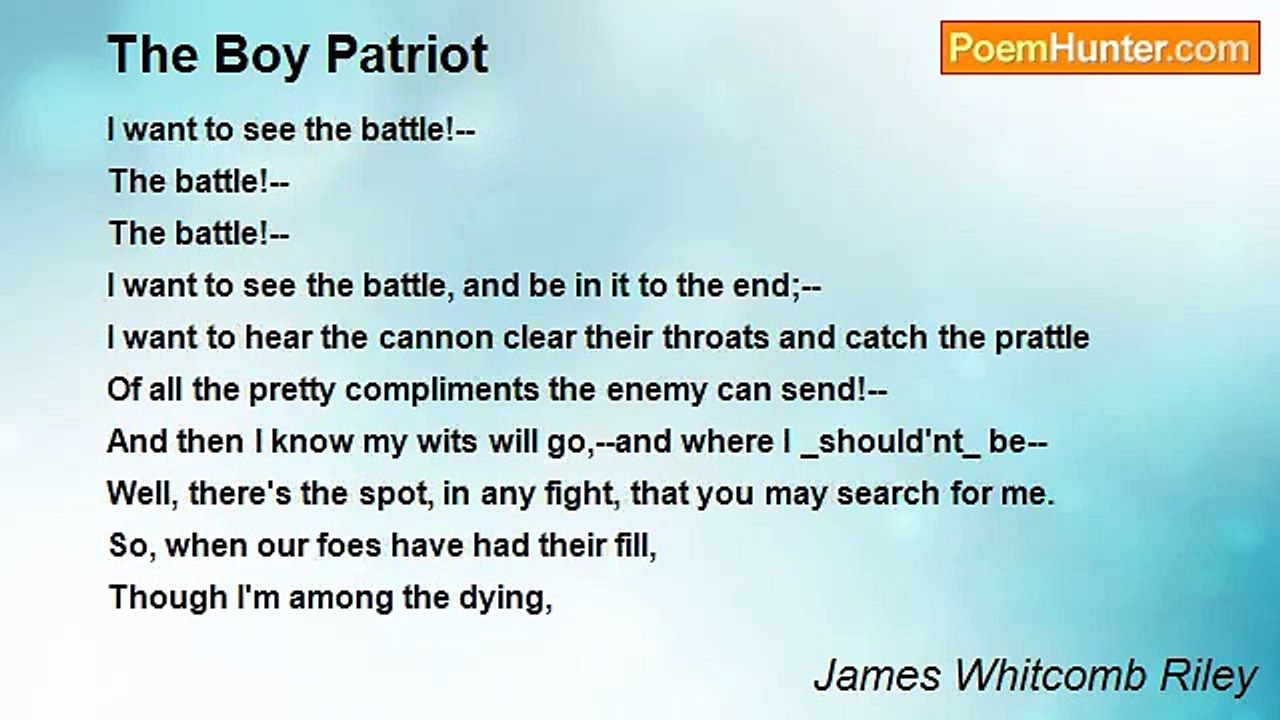 The Boy Patriot

PoemHunter.com

I want to see the battle!--
The battle!--
The battle!--
I want to see the battle, and be in it to the end;--
I want to hear the cannon clear their throats and catch the prattle
Of all the pretty compliments the enemy can send!--
And then I know my wits will go,--and where I _should'nt_ be--
Well, there's the spot, in any fight, that you may search for me.
So, when our foes have had their fill,
Though I'm among the dying,

James Whitcomb Riley